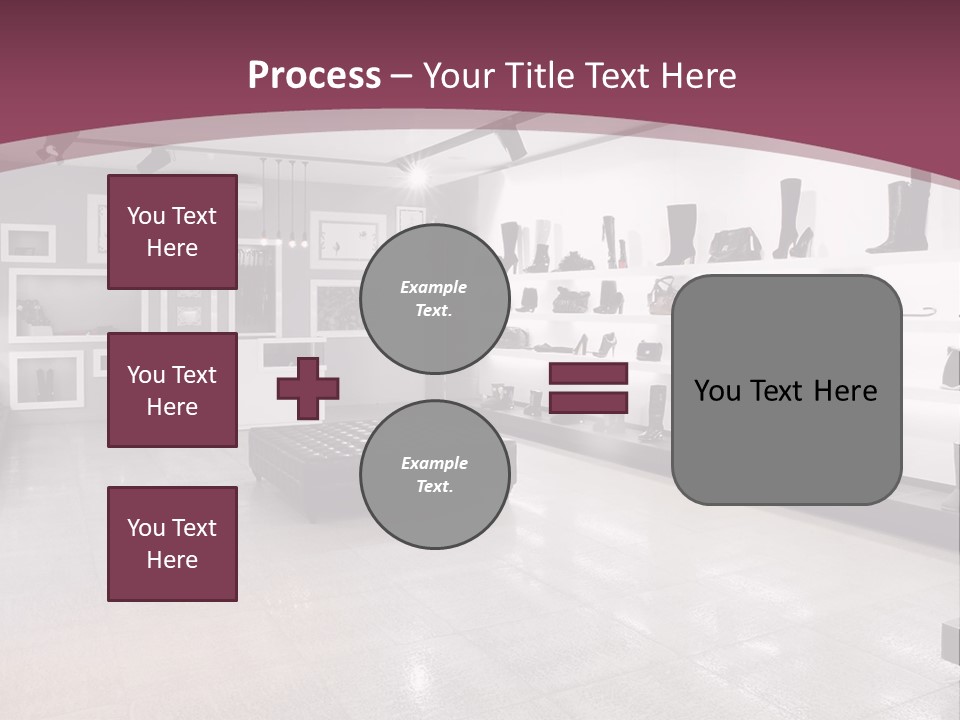 Process – Your Title Text Here

You Text Here

You Text Here

You Text Here

Example Text.

Example Text.

You Text Here